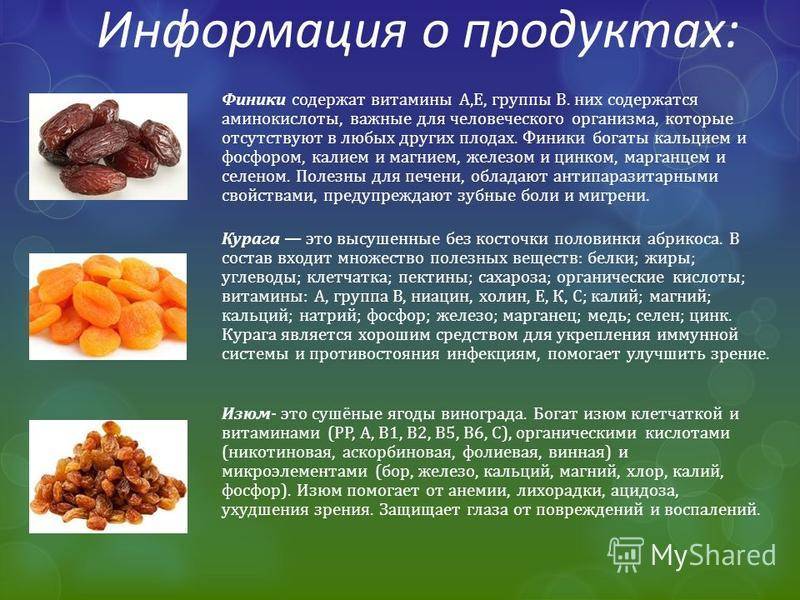 Информация о продуктах:

Финики содержат витамины А,Е, группы В. них содержатся аминокислоты, важные для человеческого организма, которые отсутствуют в любых других плодах. Финики богаты кальцием и фосфором, калием и магнием, железом и цинком, марганцем и селеном. Полезны для печени, обладают антипаразитарными свойствами, предупреждают зубные боли и мигрени.

Курага — это высушенные без косточки половинки абрикоса. В состав входит множество полезных веществ: белки; жиры; углеводы; клетчатка; пектины; сахароза; органические кислоты; витамины: А, группа В, ниацин, холин, Е, К, С; калий; магний; кальций; натрий; фосфор; железо; марганец; медь; селен; цинк. Курага является хорошим средством для укрепления иммунной системы и противостояния инфекциям, помогает улучшить зрение.

Изюм- это сушёные ягоды винограда. Богат изюм клетчаткой и витаминами (РР, А, В1, В2, В5, В6, С), органическими кислотами (никотиновая, аскорбиновая, фолиевая, винная) и микроэлементами (бор, железо, кальций, магний, хлор, калий, фосфор). Изюм помогает от анемии, лихорадки, ацидоза, ухудшения зрения. Защищает глаза от повреждений и воспалений.

MyShared